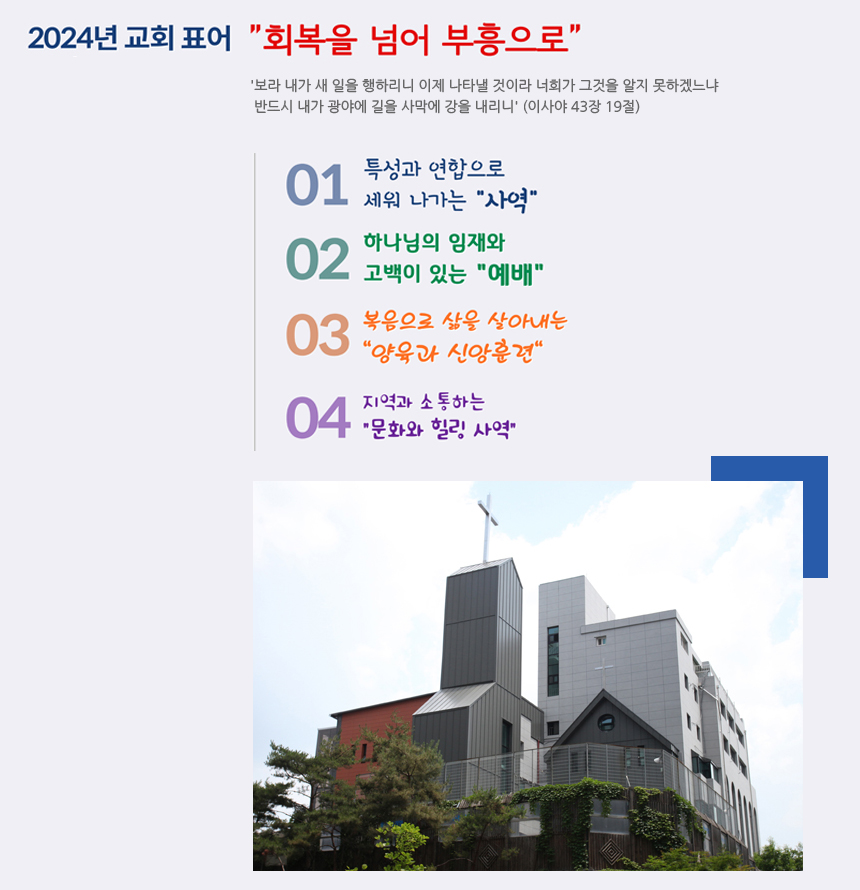 2024년 교회 표어 "회복을 넘어 부흥으로"

'보라 내가 새 일을 행하리니 이제 나타낼 것이라 너희가 그것을 알지 못하겠느냐 반드시 내가 광야에 길을 사막에 강을 내리니' (이사야 43장 19절)

01 특성과 연합으로 세워 나가는 "사역"

02 하나님의 임재와 고백이 있는 "예배"

03 복음으로 삶을 살아내는 "양육과 신앙훈련"

04 지역과 소통하는 "문화와 힐링 사역"